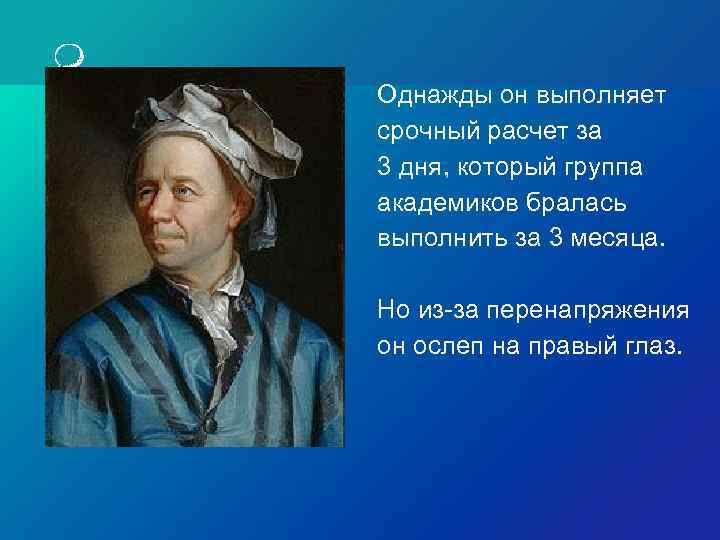 Однажды он выполняет срочный расчет за 3 дня, который группа академиков бралась выполнить за 3 месяца.

Но из-за перенапряжения он ослеп на правый глаз.